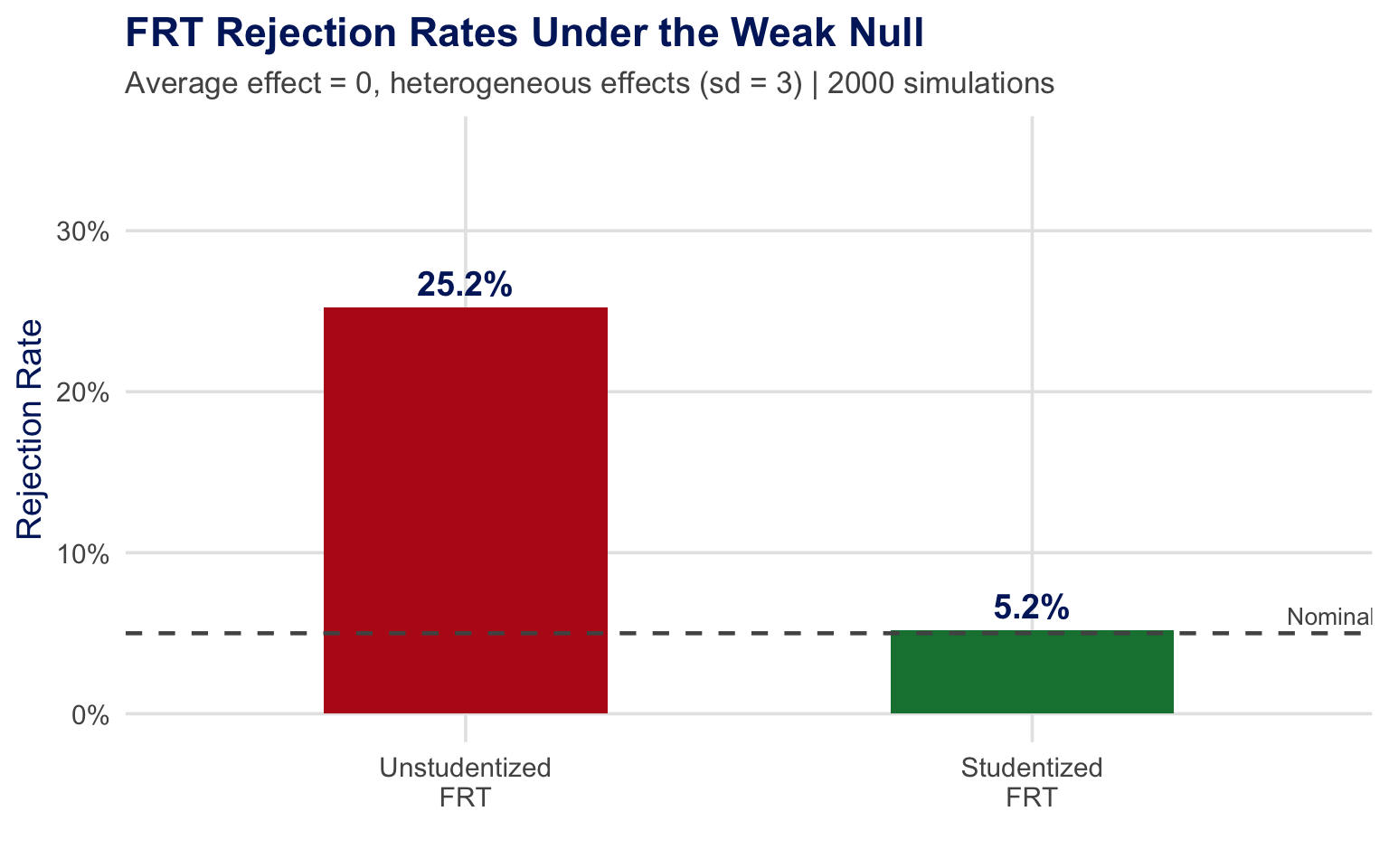 FRT Rejection Rates Under the Weak Null

Average effect = 0, heterogeneous effects (sd = 3) | 2000 simulations

Rejection Rate

30%

20%

10%

0%

25.2%

5.2%

Nominal

Unstudentized FRT

Studentized FRT